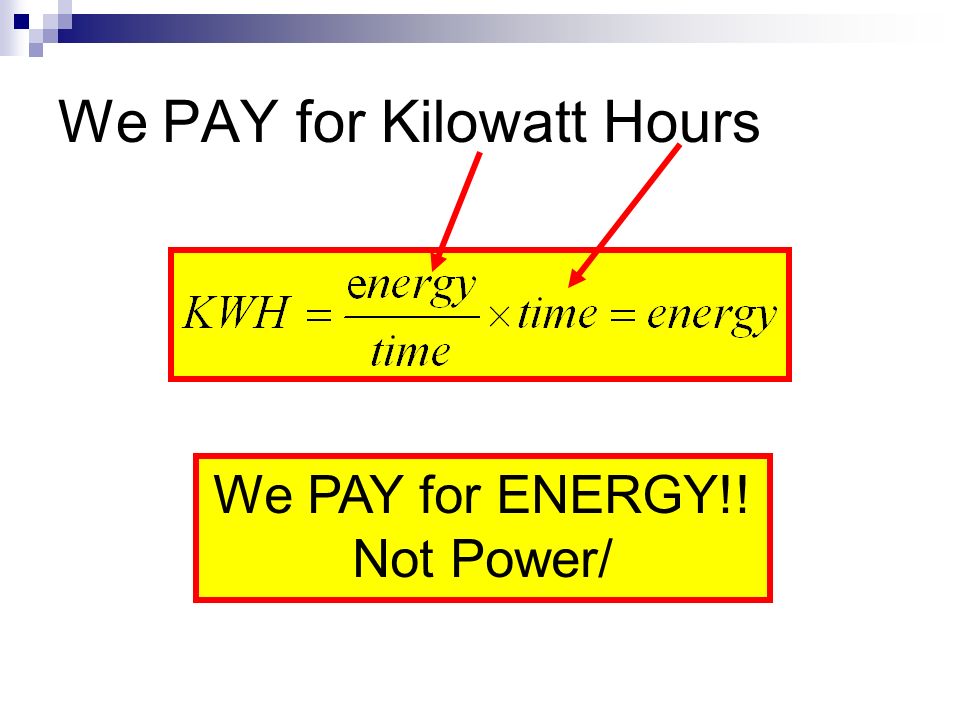 We PAY for Kilowatt Hours

$KWH = \frac{energy}{time} \times time = energy$

We PAY for ENERGY!!
Not Power/